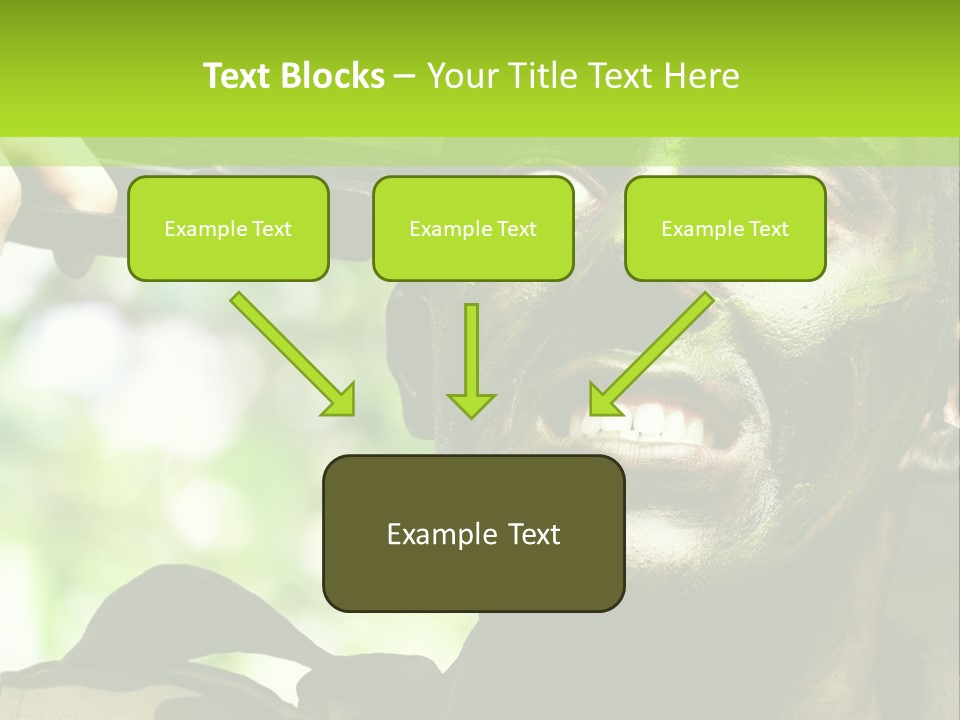 Text Blocks – Your Title Text Here

Example Text

Example Text

Example Text

Example Text